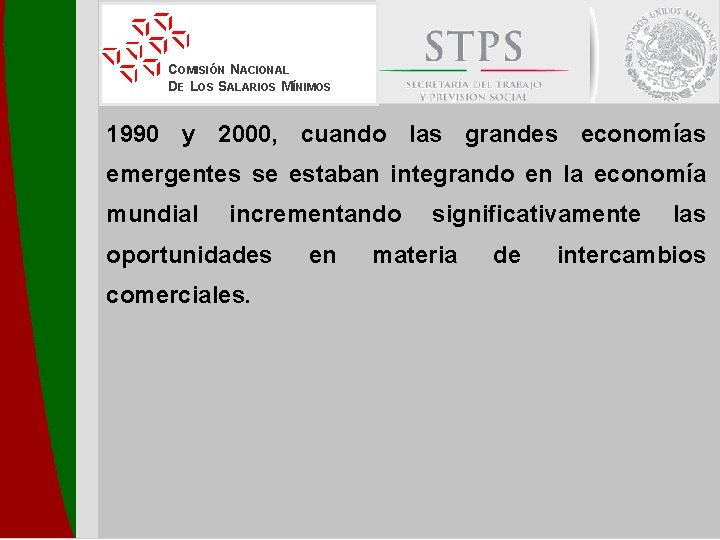 COMISIÓN NACIONAL
DE LOS SALARIOS MÍNIMOS

STPS
SECRETARÍA DEL TRABAJO Y PREVISIÓN SOCIAL

ESTADOS UNIDOS MEXICANOS

1990 y 2000, cuando las grandes economías emergentes se estaban integrando en la economía mundial incrementando significativamente las oportunidades en materia de intercambios comerciales.